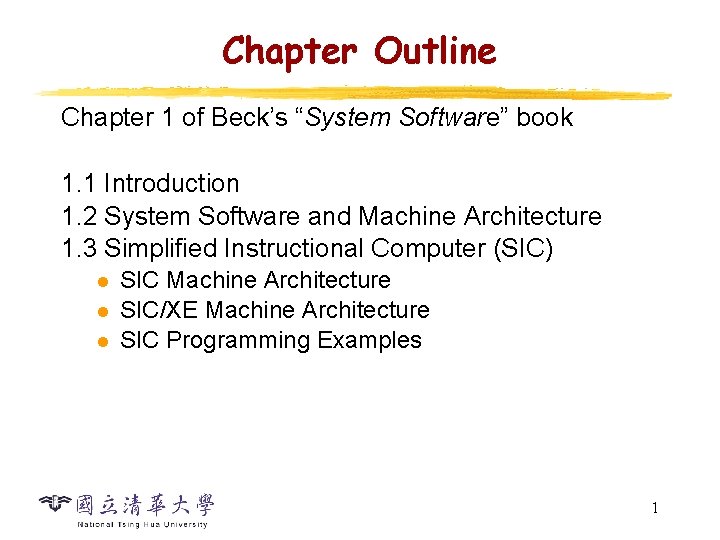 Chapter Outline

Chapter 1 of Beck's "System Software" book

1.1 Introduction
1.2 System Software and Machine Architecture
1.3 Simplified Instructional Computer (SIC)
- SIC Machine Architecture
- SIC/XE Machine Architecture
- SIC Programming Examples

國立清華大學
National Tsing Hua University

1